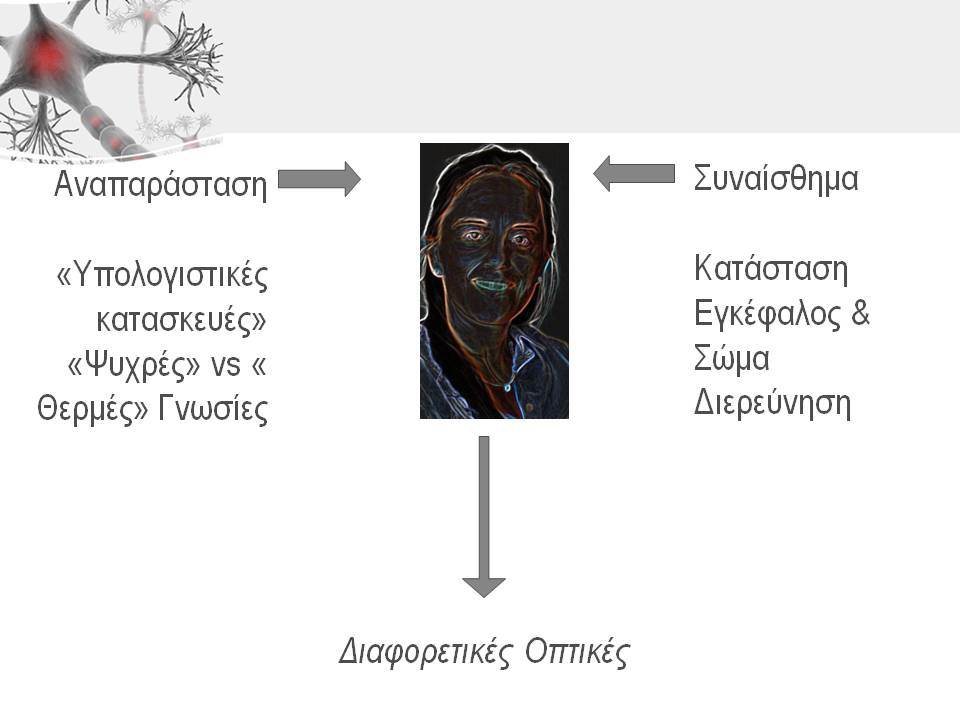 Αναπαράσταση

«Υπολογιστικές κατασκευές» «Ψυχρές» vs « Θερμές» Γνωσίες

Συναίσθημα

Κατάσταση Εγκέφαλος & Σώμα Διερεύνηση

Διαφορετικές Οπτικές